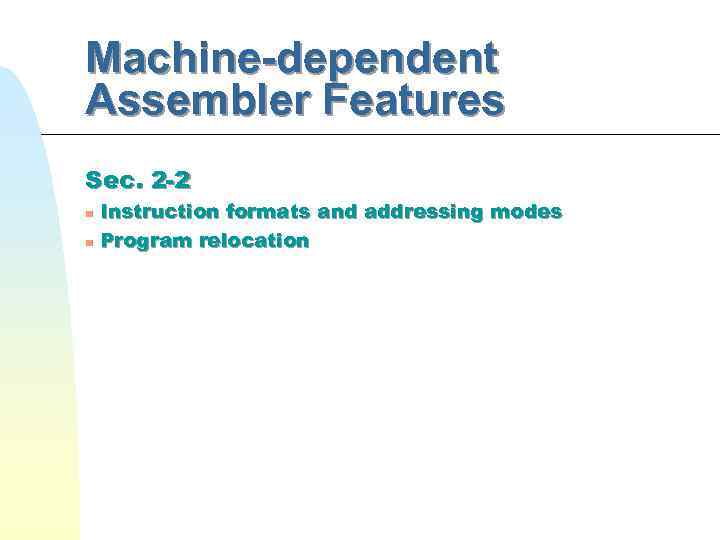 Machine-dependent Assembler Features

Sec. 2-2

- Instruction formats and addressing modes
- Program relocation